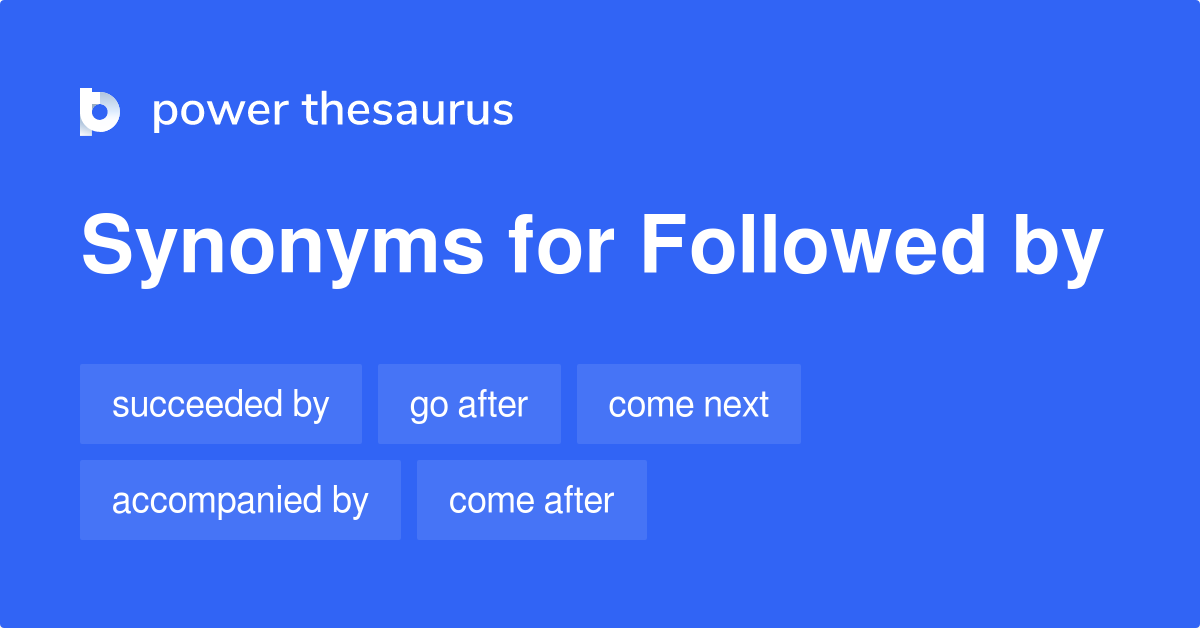 power thesaurus

Synonyms for Followed by

succeeded by
go after
come next
accompanied by
come after